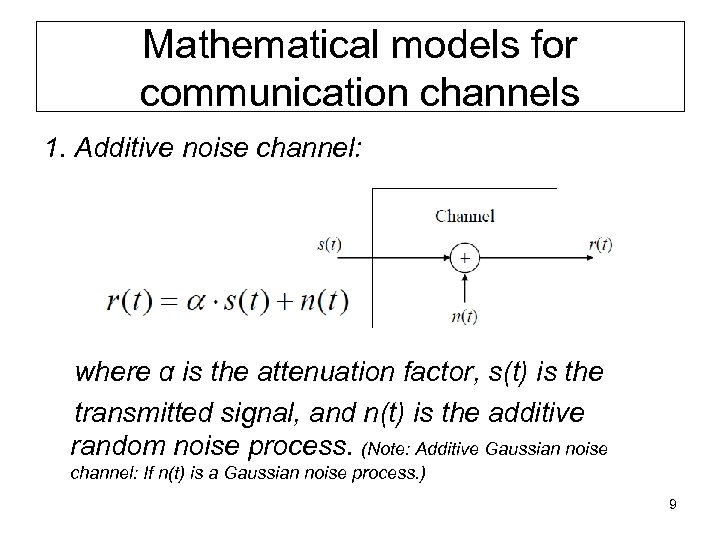 Mathematical models for communication channels

1. Additive noise channel:

Channel

$s(t)$

$+$

$r(t)$

$n(t)$

$r(t) = \alpha \cdot s(t) + n(t)$

where α is the attenuation factor, s(t) is the transmitted signal, and n(t) is the additive random noise process. (Note: Additive Gaussian noise channel: If n(t) is a Gaussian noise process.)

9